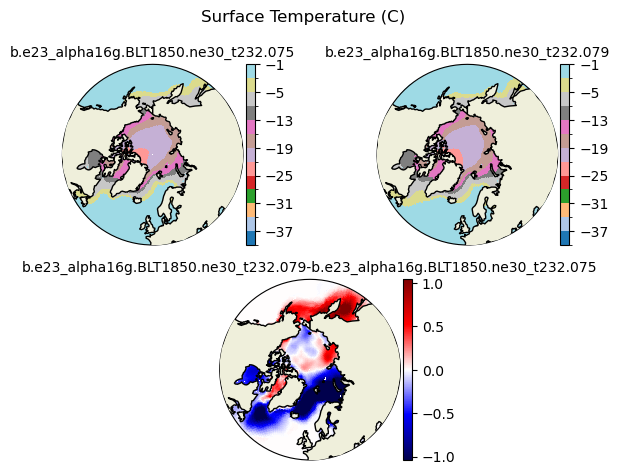 Surface Temperature (C)

b.e23_alpha16g.BLT1850.ne30_t232.075

−1
−5
−13
−19
−25
−31
−37

b.e23_alpha16g.BLT1850.ne30_t232.079

−1
−5
−13
−19
−25
−31
−37

b.e23_alpha16g.BLT1850.ne30_t232.079-b.e23_alpha16g.BLT1850.ne30_t232.075

1.0
0.5
0.0
−0.5
−1.0